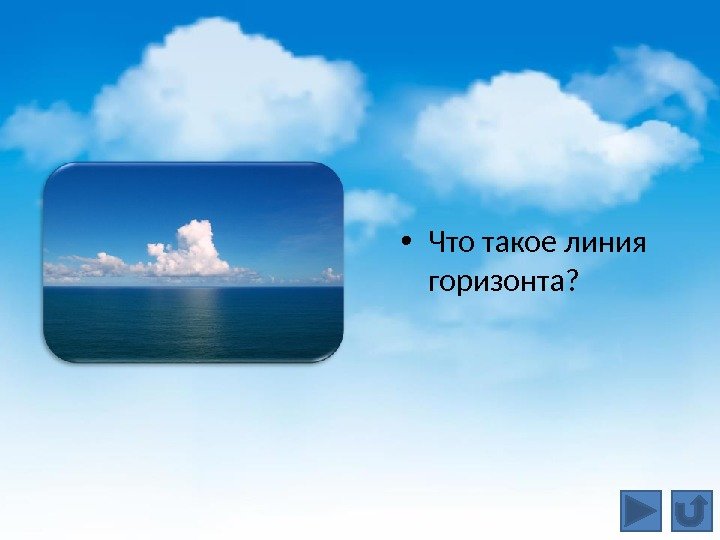 • Что такое линия горизонта?